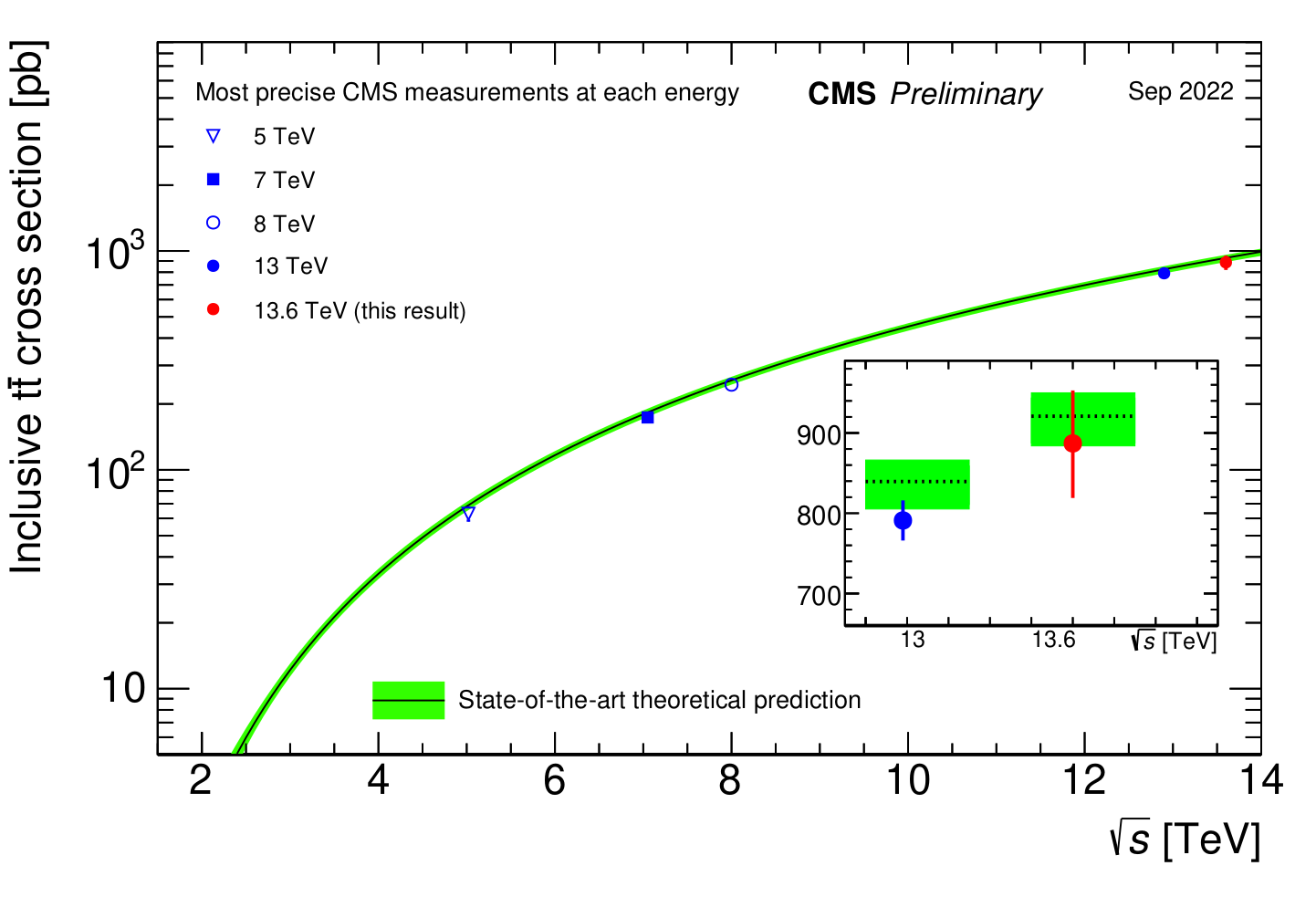 Inclusive $t\bar{t}$ cross section [pb]

Most precise CMS measurements at each energy

CMS Preliminary

Sep 2022

5 TeV

7 TeV

8 TeV

13 TeV

13.6 TeV (this result)

$10^3$

$10^2$

10

900

800

700

13

13.6

$\sqrt{s}$ [TeV]

State-of-the-art theoretical prediction

2

4

6

8

10

12

14

$\sqrt{s}$ [TeV]